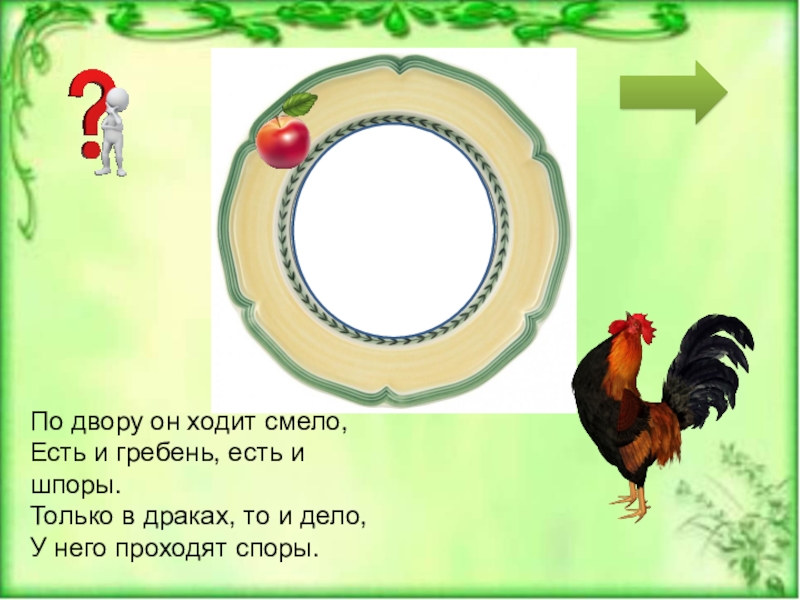 По двору он ходит смело,
Есть и гребень, есть и шпоры.
Только в драках, то и дело,
У него проходят споры.